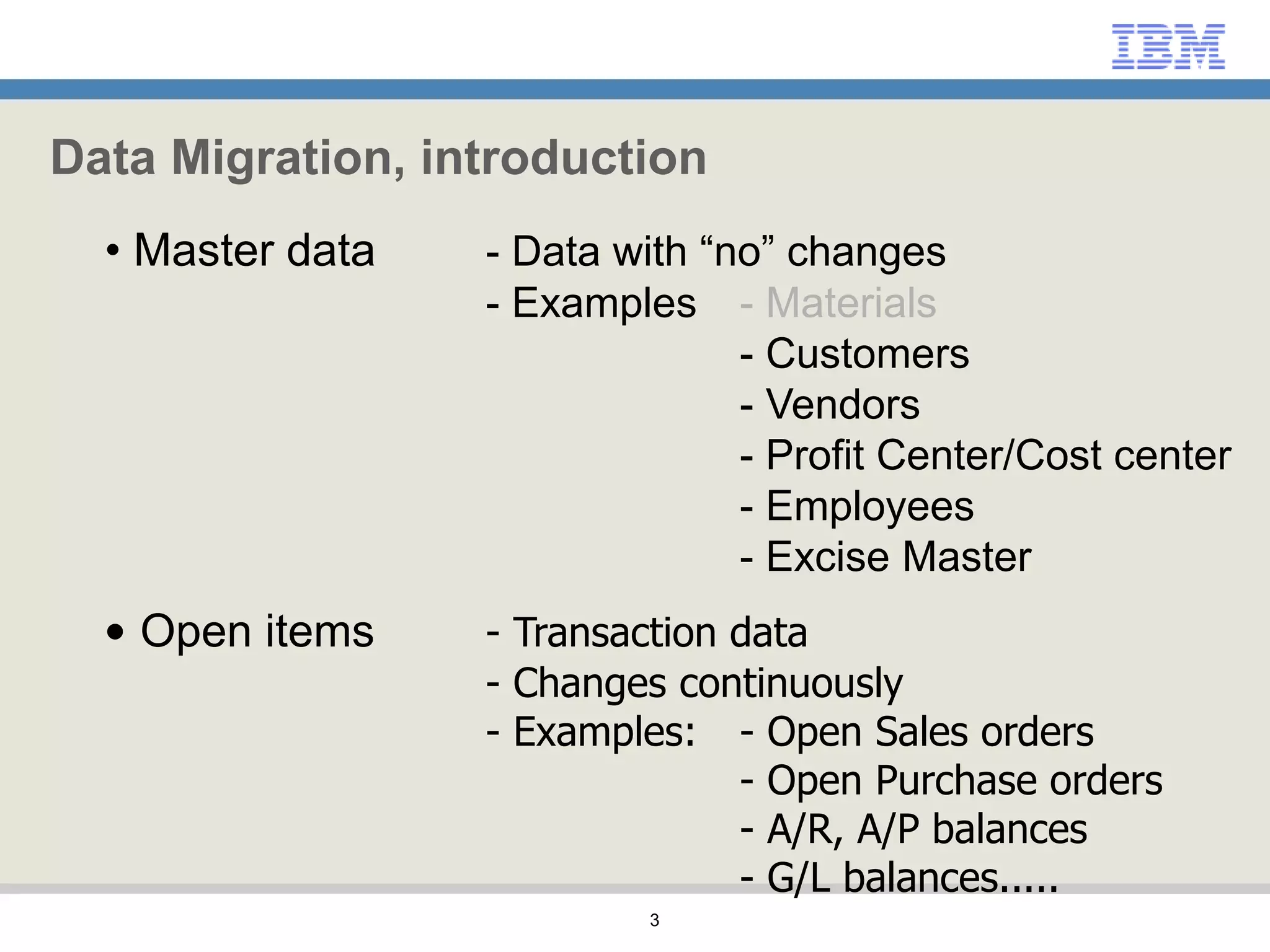 IBM

Data Migration, introduction

• Master data - Data with "no" changes
- Examples - Materials
- Customers
- Vendors
- Profit Center/Cost center
- Employees
- Excise Master

• Open items - Transaction data
- Changes continuously
- Examples: - Open Sales orders
- Open Purchase orders
- A/R, A/P balances
- G/L balances.....

3